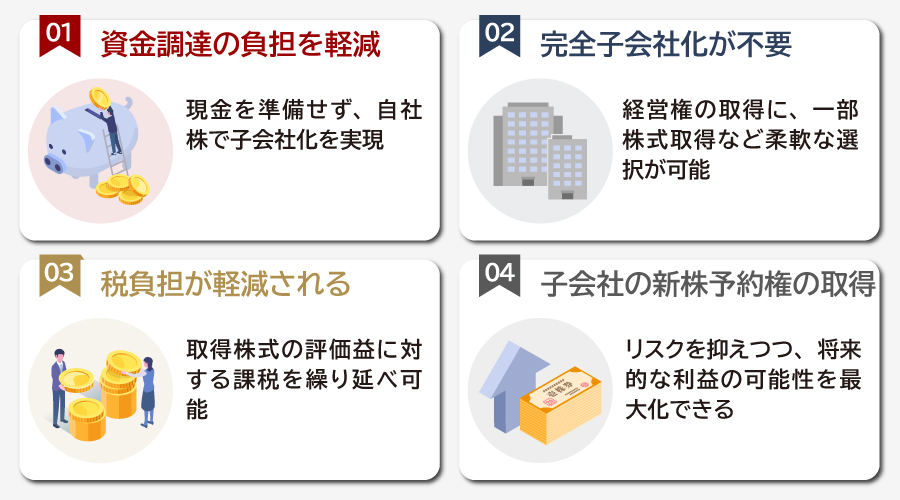 01 資金調達の負担を軽減

現金を準備せず、自社株で子会社化を実現

02 完全子会社化が不要

経営権の取得に、一部株式取得など柔軟な選択が可能

03 税負担が軽減される

取得株式の評価益に対する課税を繰り延べ可能

04 子会社の新株予約権の取得

リスクを抑えつつ、将来的な利益の可能性を最大化できる